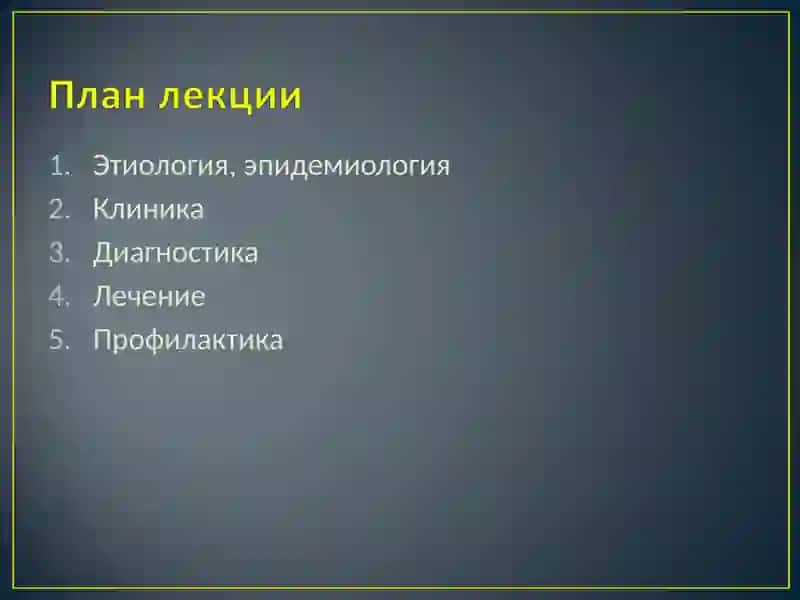 План лекции

1. Этиология, эпидемиология
2. Клиника
3. Диагностика
4. Лечение
5. Профилактика